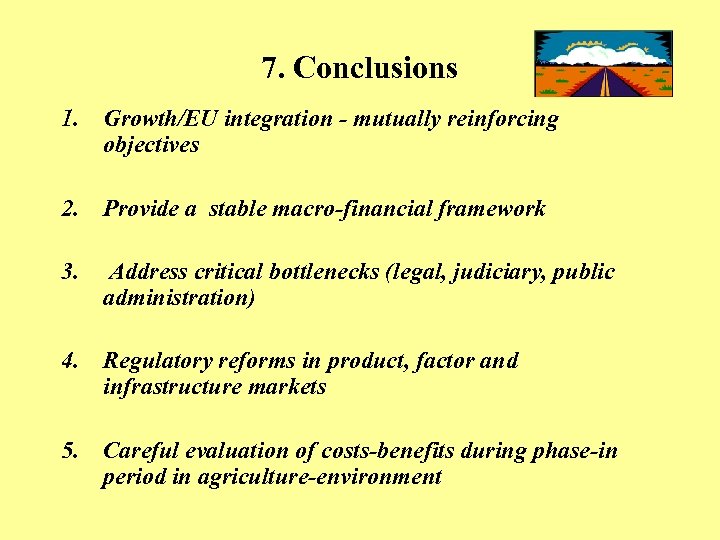 7. Conclusions

1. Growth/EU integration - mutually reinforcing objectives

2. Provide a stable macro-financial framework

3. Address critical bottlenecks (legal, judiciary, public administration)

4. Regulatory reforms in product, factor and infrastructure markets

5. Careful evaluation of costs-benefits during phase-in period in agriculture-environment